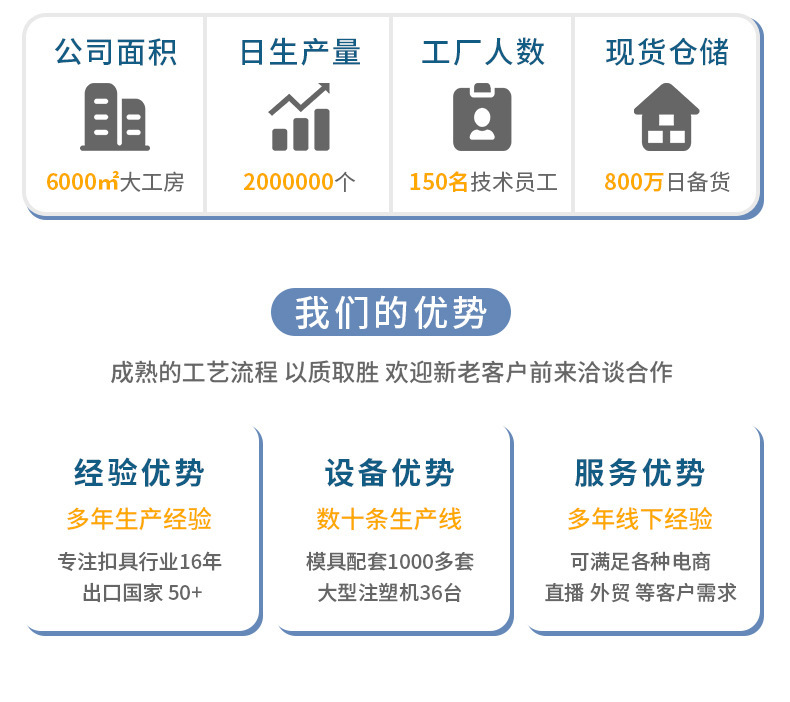 公司面积
6000㎡大工房

日生产量
2000000个

工厂人数
150名技术员工

现货仓储
800万日备货

我们的优势

成熟的工艺流程 以质取胜 欢迎新老客户前来洽谈合作

经验优势
多年生产经验
专注扣具行业16年
出口国家 50+

设备优势
数十条生产线
模具配套1000多套
大型注塑机36台

服务优势
多年线下经验
可满足各种电商
直播 外贸 等客户需求